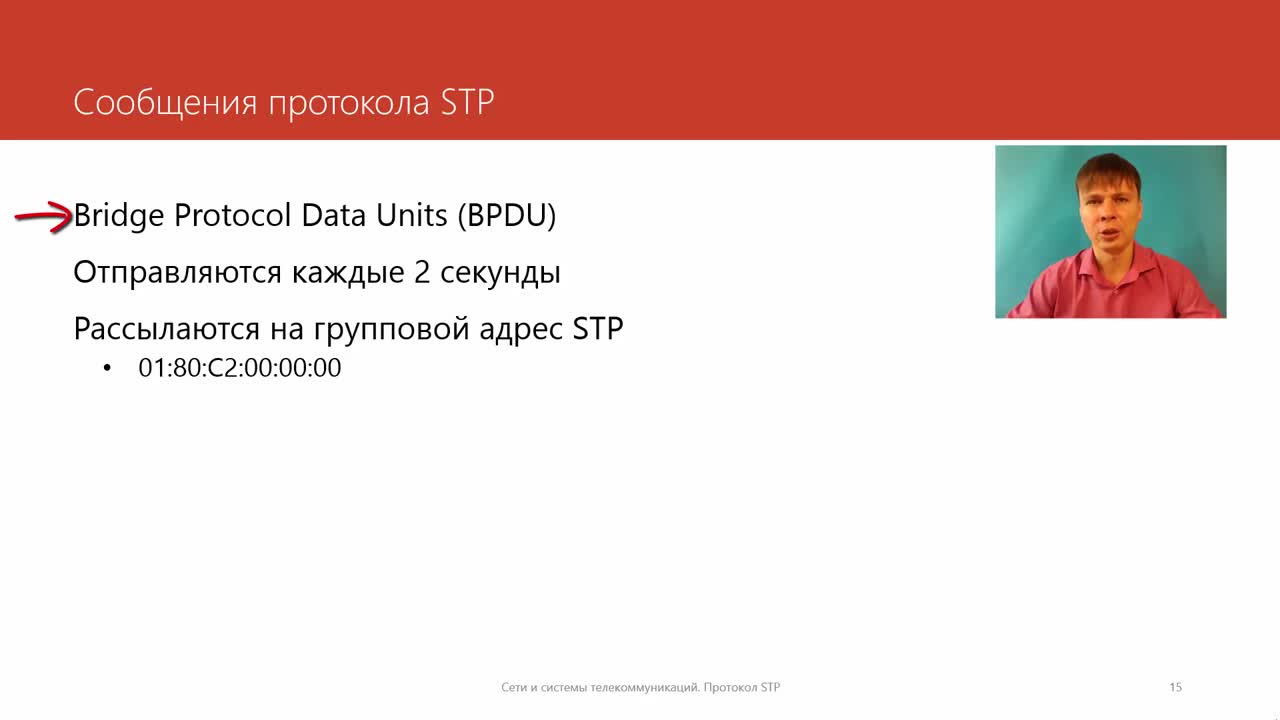 Сообщения протокола STP

Bridge Protocol Data Units (BPDU)

Отправляются каждые 2 секунды

Рассылаются на групповой адрес STP

• 01:80:C2:00:00:00

Сети и системы телекоммуникаций. Протокол STP

15